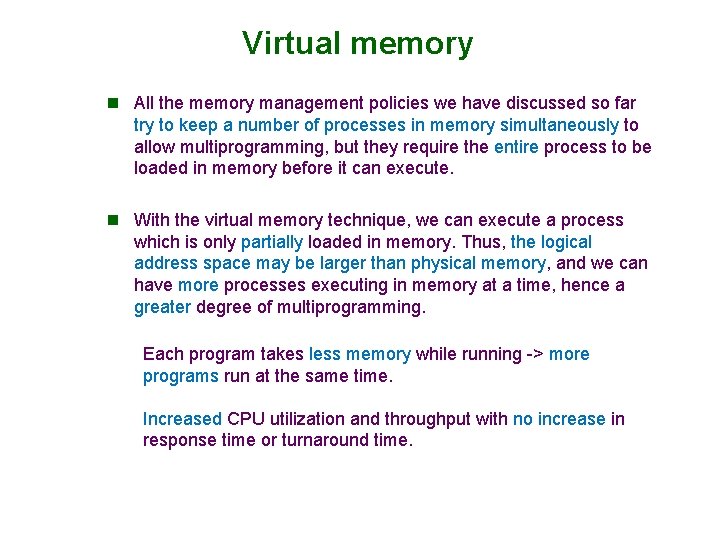 Virtual memory

All the memory management policies we have discussed so far try to keep a number of processes in memory simultaneously to allow multiprogramming, but they require the entire process to be loaded in memory before it can execute.

With the virtual memory technique, we can execute a process which is only partially loaded in memory. Thus, the logical address space may be larger than physical memory, and we can have more processes executing in memory at a time, hence a greater degree of multiprogramming.

Each program takes less memory while running -> more programs run at the same time.

Increased CPU utilization and throughput with no increase in response time or turnaround time.